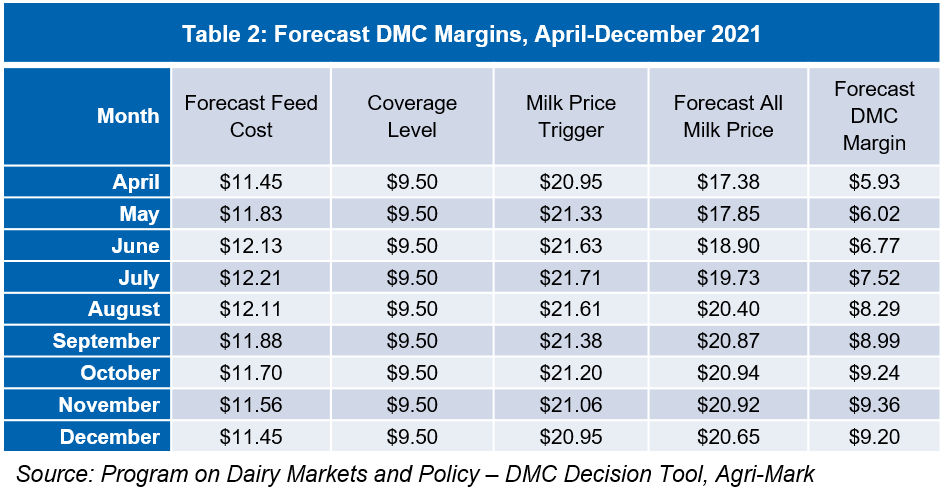 Table 2: Forecast DMC Margins, April-December 2021

| Month | Forecast Feed Cost | Coverage Level | Milk Price Trigger | Forecast All Milk Price | Forecast DMC Margin |
|---|---|---|---|---|---|
| April | \$11.45 | \$9.50 | \$20.95 | \$17.38 | \$5.93 |
| May | \$11.83 | \$9.50 | \$21.33 | \$17.85 | \$6.02 |
| June | \$12.13 | \$9.50 | \$21.63 | \$18.90 | \$6.77 |
| July | \$12.21 | \$9.50 | \$21.71 | \$19.73 | \$7.52 |
| August | \$12.11 | \$9.50 | \$21.61 | \$20.40 | \$8.29 |
| September | \$11.88 | \$9.50 | \$21.38 | \$20.87 | \$8.99 |
| October | \$11.70 | \$9.50 | \$21.20 | \$20.94 | \$9.24 |
| November | \$11.56 | \$9.50 | \$21.06 | \$20.92 | \$9.36 |
| December | \$11.45 | \$9.50 | \$20.95 | \$20.65 | \$9.20 |

Source: Program on Dairy Markets and Policy – DMC Decision Tool, Agri-Mark